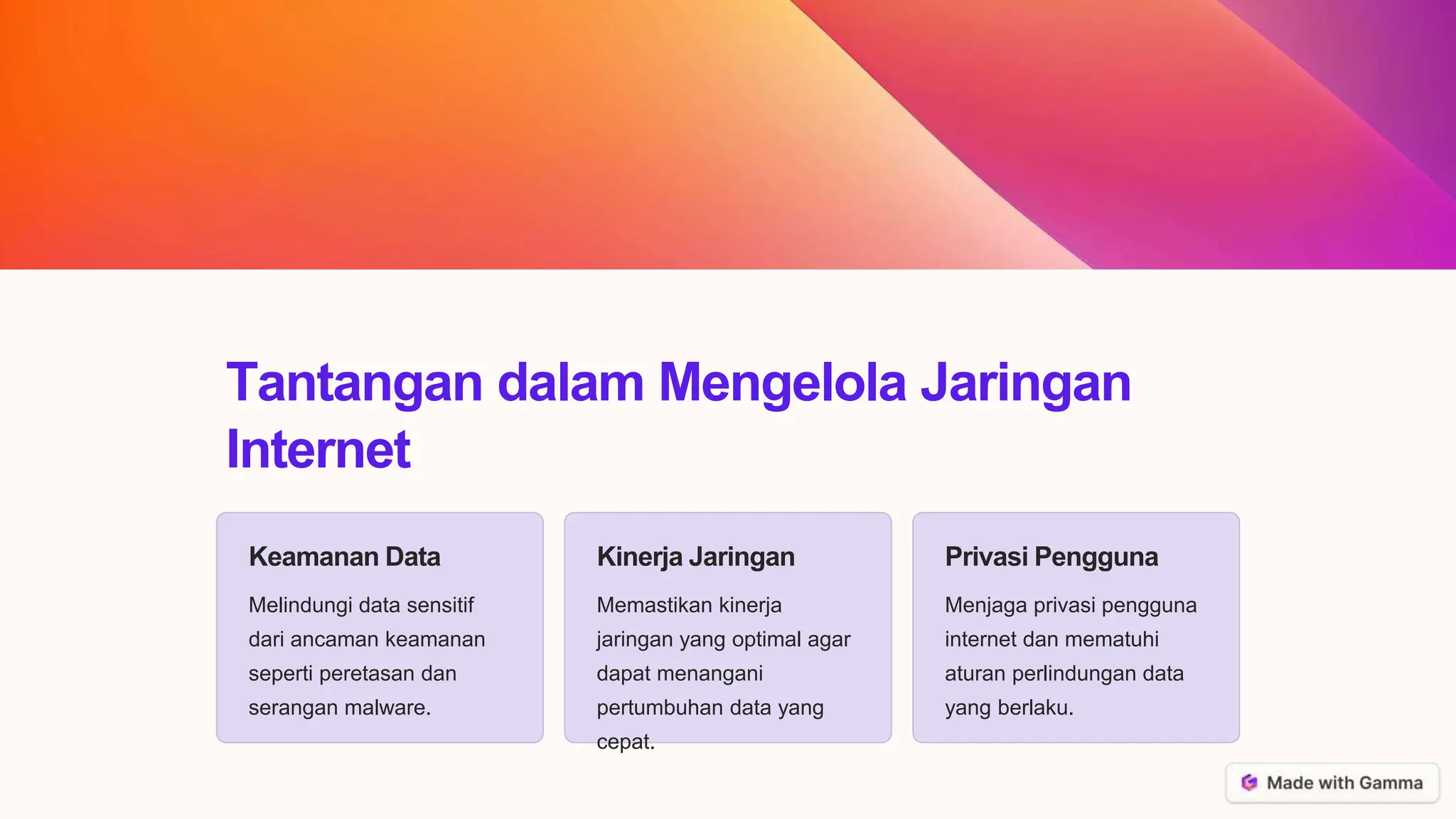 Tantangan dalam Mengelola Jaringan Internet

Keamanan Data

Melindungi data sensitif dari ancaman keamanan seperti peretasan dan serangan malware.

Kinerja Jaringan

Memastikan kinerja jaringan yang optimal agar dapat menangani pertumbuhan data yang cepat.

Privasi Pengguna

Menjaga privasi pengguna internet dan mematuhi aturan perlindungan data yang berlaku.

Made with Gamma